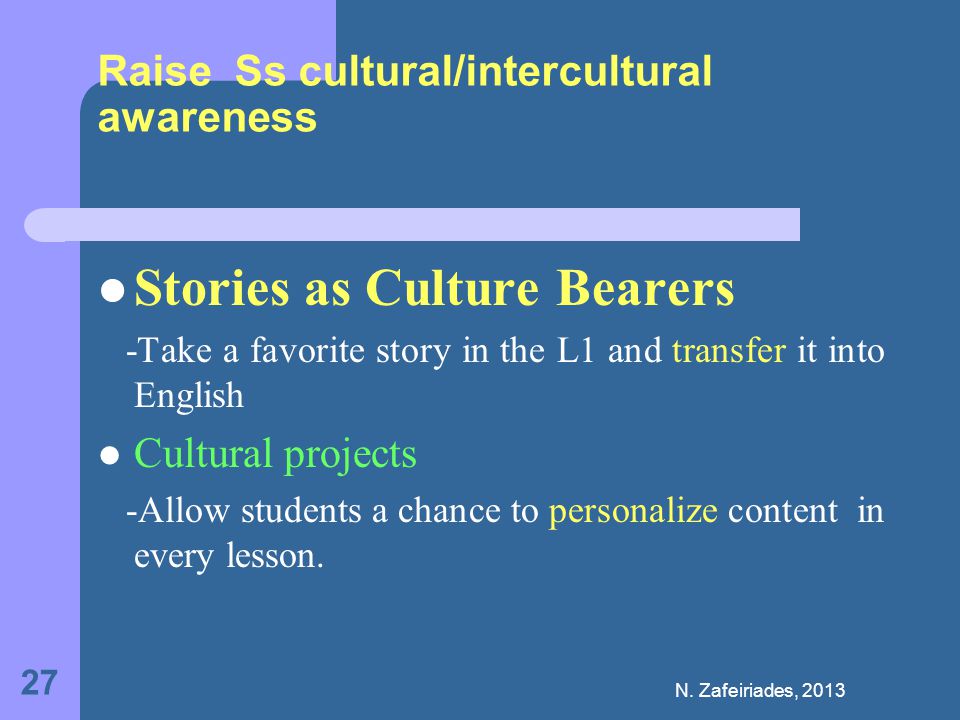 Raise Ss cultural/intercultural awareness

● Stories as Culture Bearers

-Take a favorite story in the L1 and transfer it into English

● Cultural projects

-Allow students a chance to personalize content in every lesson.

27

N. Zafeiriades, 2013